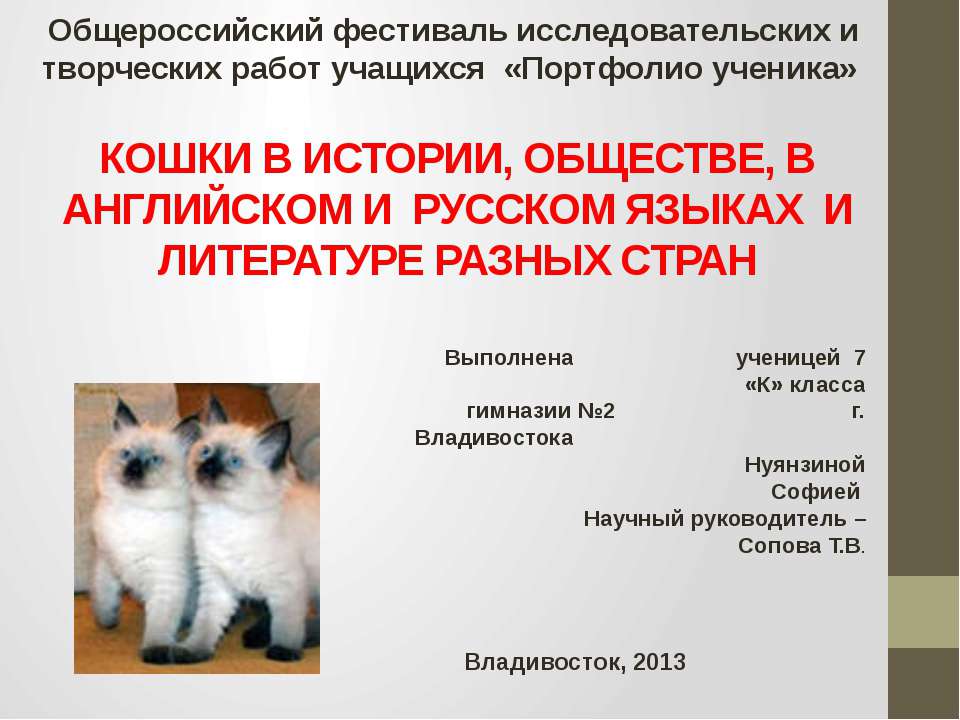 Общероссийский фестиваль исследовательских и творческих работ учащихся «Портфолио ученика»

КОШКИ В ИСТОРИИ, ОБЩЕСТВЕ, В АНГЛИЙСКОМ И РУССКОМ ЯЗЫКАХ И ЛИТЕРАТУРЕ РАЗНЫХ СТРАН

Выполнена ученицей 7 «К» класса гимназии №2 г. Владивостока Нуянзиной Софией
Научный руководитель – Сопова Т.В.

Владивосток, 2013